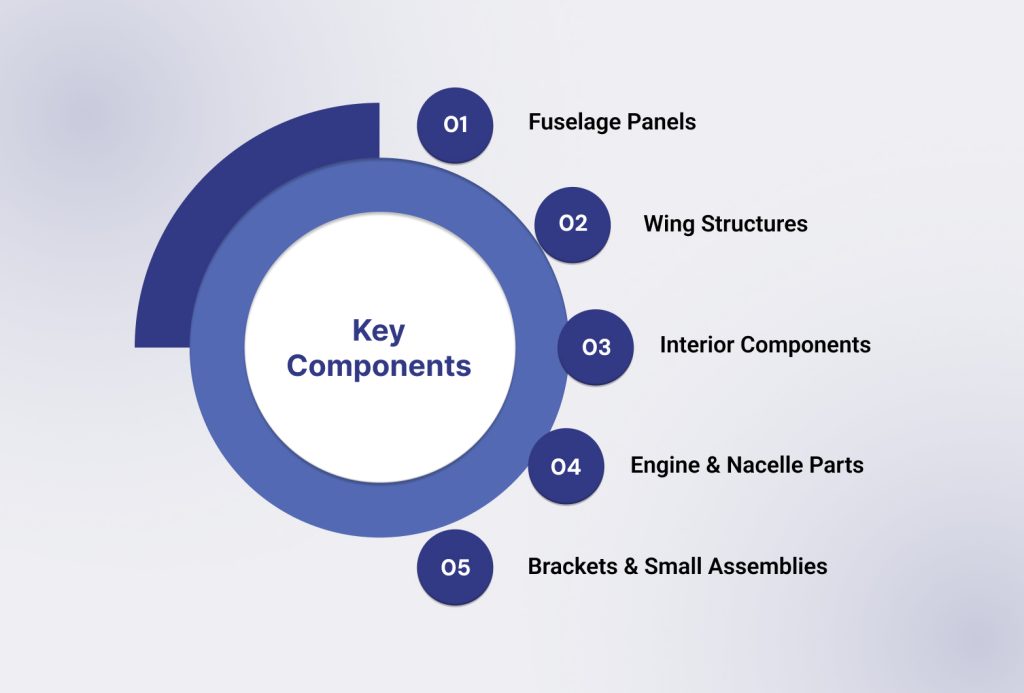 Key Components

01 Fuselage Panels

02 Wing Structures

03 Interior Components

04 Engine & Nacelle Parts

05 Brackets & Small Assemblies